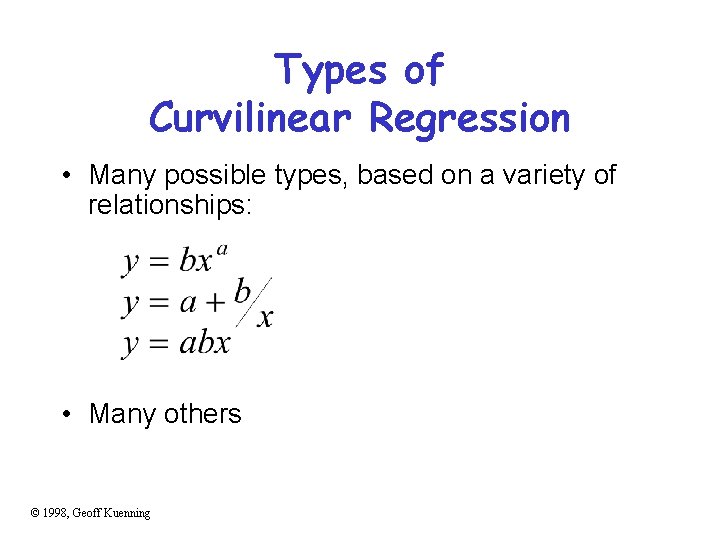 Types of
Curvilinear Regression

• Many possible types, based on a variety of relationships:

$y = bx^a$
$y = a + b/x$
$y = abx$

• Many others

© 1998, Geoff Kuenning